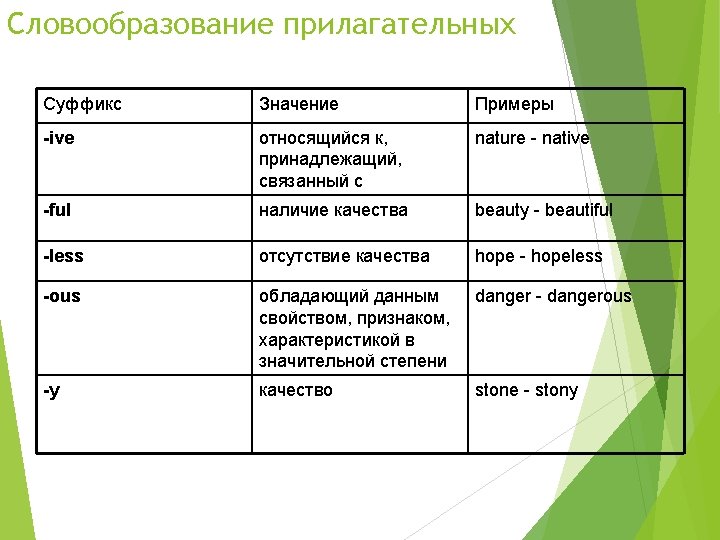 Словообразование прилагательных

| Суффикс | Значение | Примеры |
|---|---|---|
| -ive | относящийся к, принадлежащий, связанный с | nature - native |
| -ful | наличие качества | beauty - beautiful |
| -less | отсутствие качества | hope - hopeless |
| -ous | обладающий данным свойством, признаком, характеристикой в значительной степени | danger - dangerous |
| -y | качество | stone - stony |